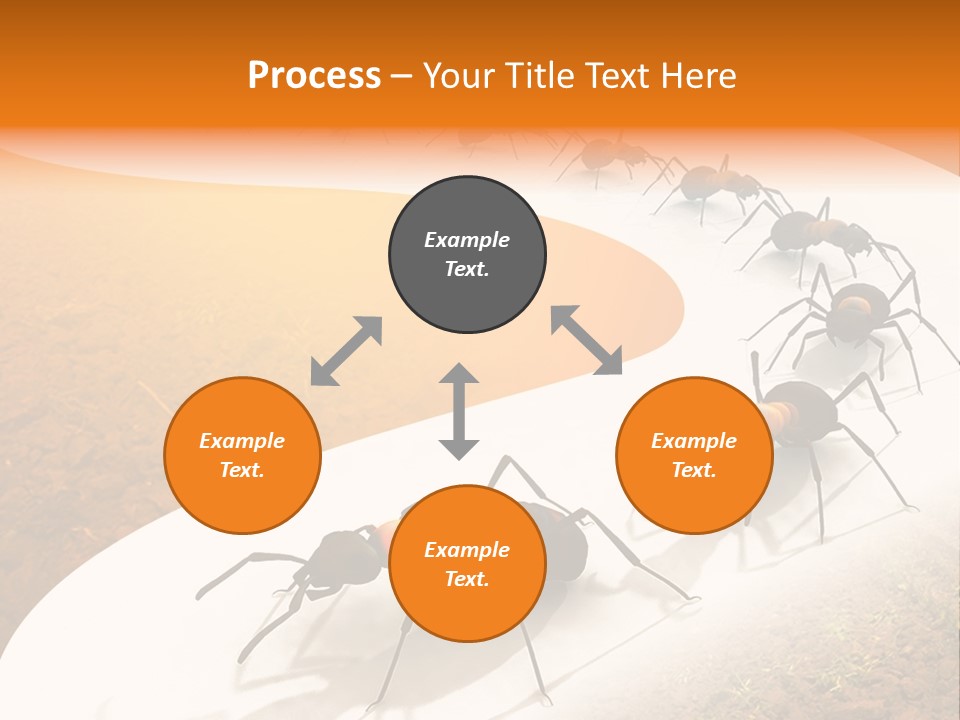 Process – Your Title Text Here

Example Text.

Example Text.

Example Text.

Example Text.